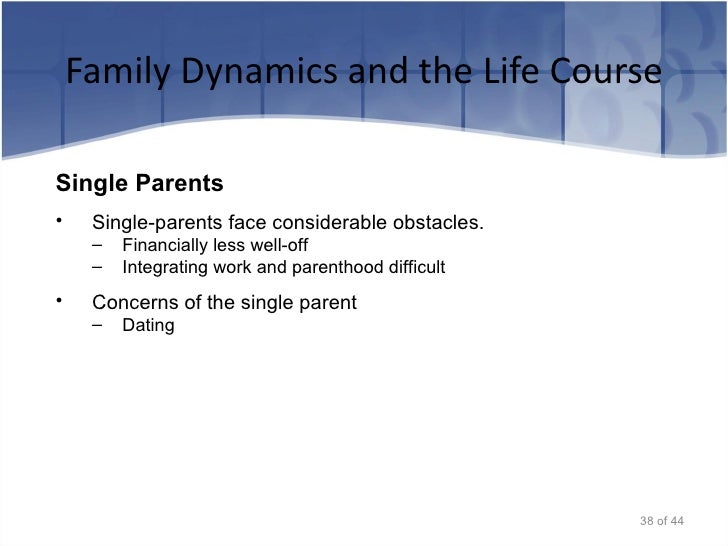 Family Dynamics and the Life Course

Single Parents

• Single-parents face considerable obstacles.
  – Financially less well-off
  – Integrating work and parenthood difficult

• Concerns of the single parent
  – Dating

38 of 44